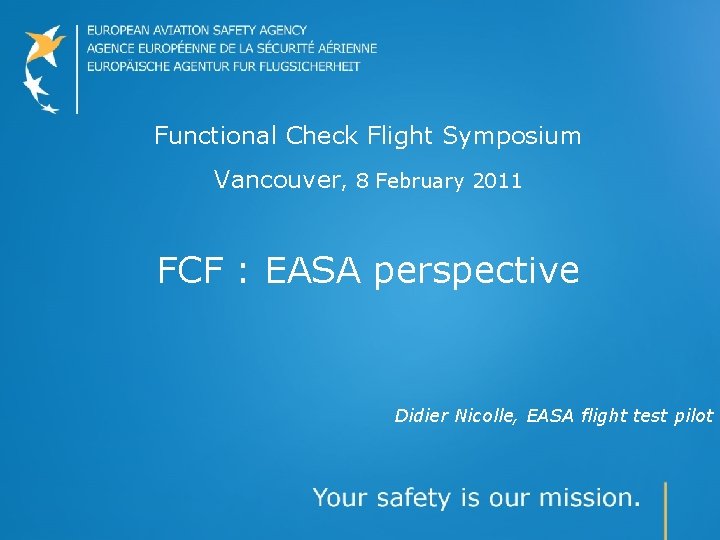 EUROPEAN AVIATION SAFETY AGENCY
AGENCE EUROPÉENNE DE LA SÉCURITÉ AÉRIENNE
EUROPÄISCHE AGENTUR FUR FLUGSICHERHEIT

Functional Check Flight Symposium

Vancouver, 8 February 2011

FCF : EASA perspective

Didier Nicolle, EASA flight test pilot

Your safety is our mission.